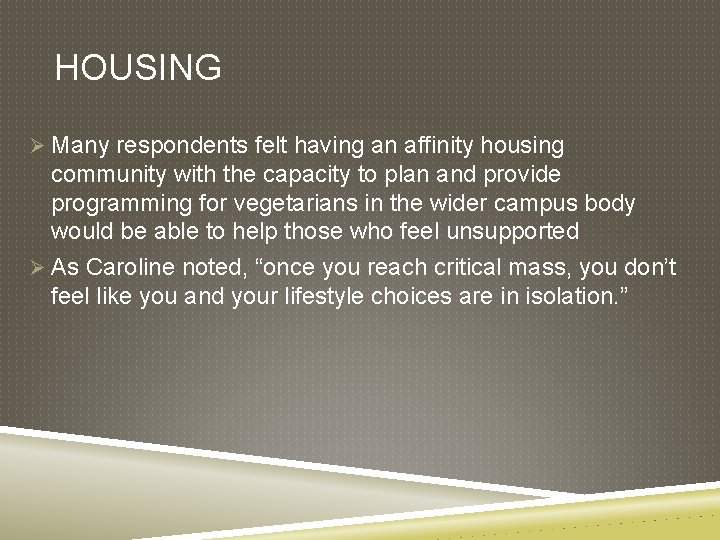 HOUSING

➢ Many respondents felt having an affinity housing community with the capacity to plan and provide programming for vegetarians in the wider campus body would be able to help those who feel unsupported

➢ As Caroline noted, “once you reach critical mass, you don’t feel like you and your lifestyle choices are in isolation.”